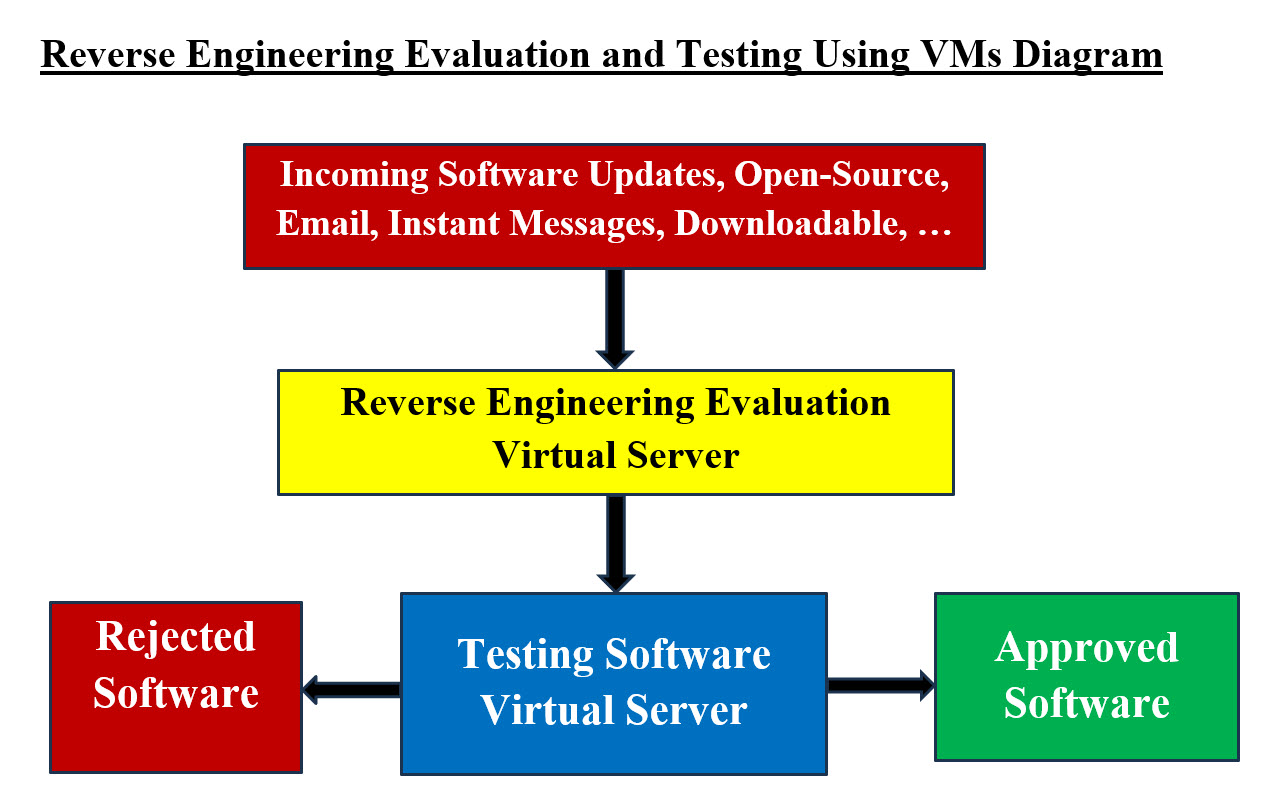 Reverse Engineering Evaluation and Testing Using VMs Diagram

Incoming Software Updates, Open-Source, Email, Instant Messages, Downloadable, …

Reverse Engineering Evaluation Virtual Server

Rejected Software

Testing Software Virtual Server

Approved Software